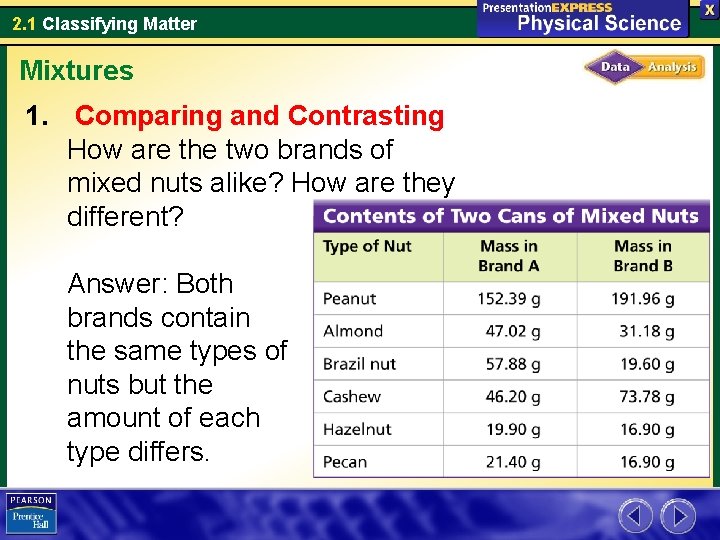 2.1 Classifying Matter

PresentationEXPRESS
Physical Science

X

Mixtures

Data Analysis

1. Comparing and Contrasting
How are the two brands of mixed nuts alike? How are they different?

Answer: Both brands contain the same types of nuts but the amount of each type differs.

Contents of Two Cans of Mixed Nuts

| Type of Nut | Mass in Brand A | Mass in Brand B |
|---|---|---|
| Peanut | 152.39 g | 191.96 g |
| Almond | 47.02 g | 31.18 g |
| Brazil nut | 57.88 g | 19.60 g |
| Cashew | 46.20 g | 73.78 g |
| Hazelnut | 19.90 g | 16.90 g |
| Pecan | 21.40 g | 16.90 g |

PEARSON
Prentice Hall